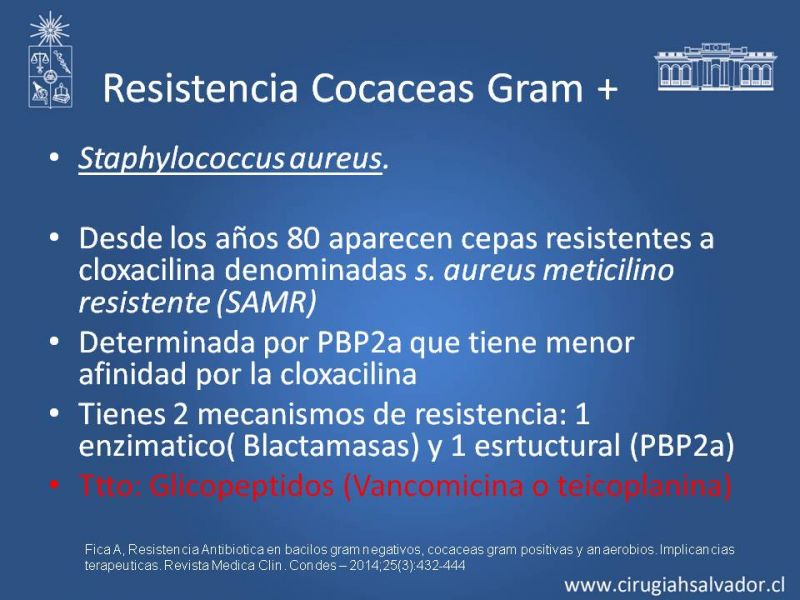 Resistencia Cocaceas Gram +

• Staphylococcus aureus.

• Desde los años 80 aparecen cepas resistentes a cloxacilina denominadas s. aureus meticilino resistente (SAMR)
• Determinada por PBP2a que tiene menor afinidad por la cloxacilina
• Tienes 2 mecanismos de resistencia: 1 enzimatico( Blactamasas) y 1 esrtuctural (PBP2a)
• Ttto: Glicopeptidos (Vancomicina o teicoplanina)

Fica A, Resistencia Antibiotica en bacilos gram negativos, cocaceas gram positivas y anaerobios. Implicancias terapeuticas. Revista Medica Clin. Condes – 2014;25(3):432-444

www.cirugiahsalvador.cl